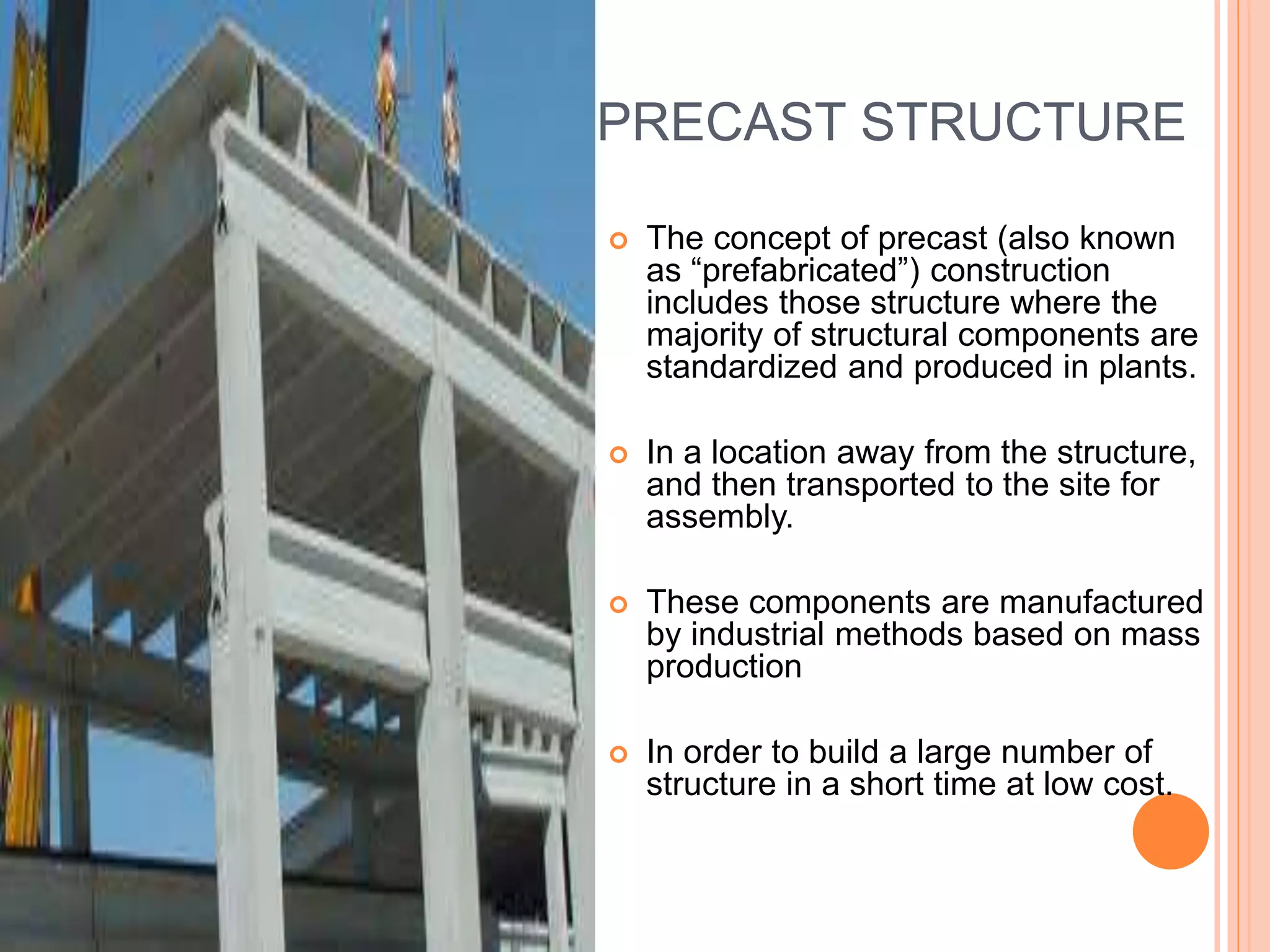 PRECAST STRUCTURE

The concept of precast (also known as “prefabricated”) construction includes those structure where the majority of structural components are standardized and produced in plants.

In a location away from the structure, and then transported to the site for assembly.

These components are manufactured by industrial methods based on mass production

In order to build a large number of structure in a short time at low cost.